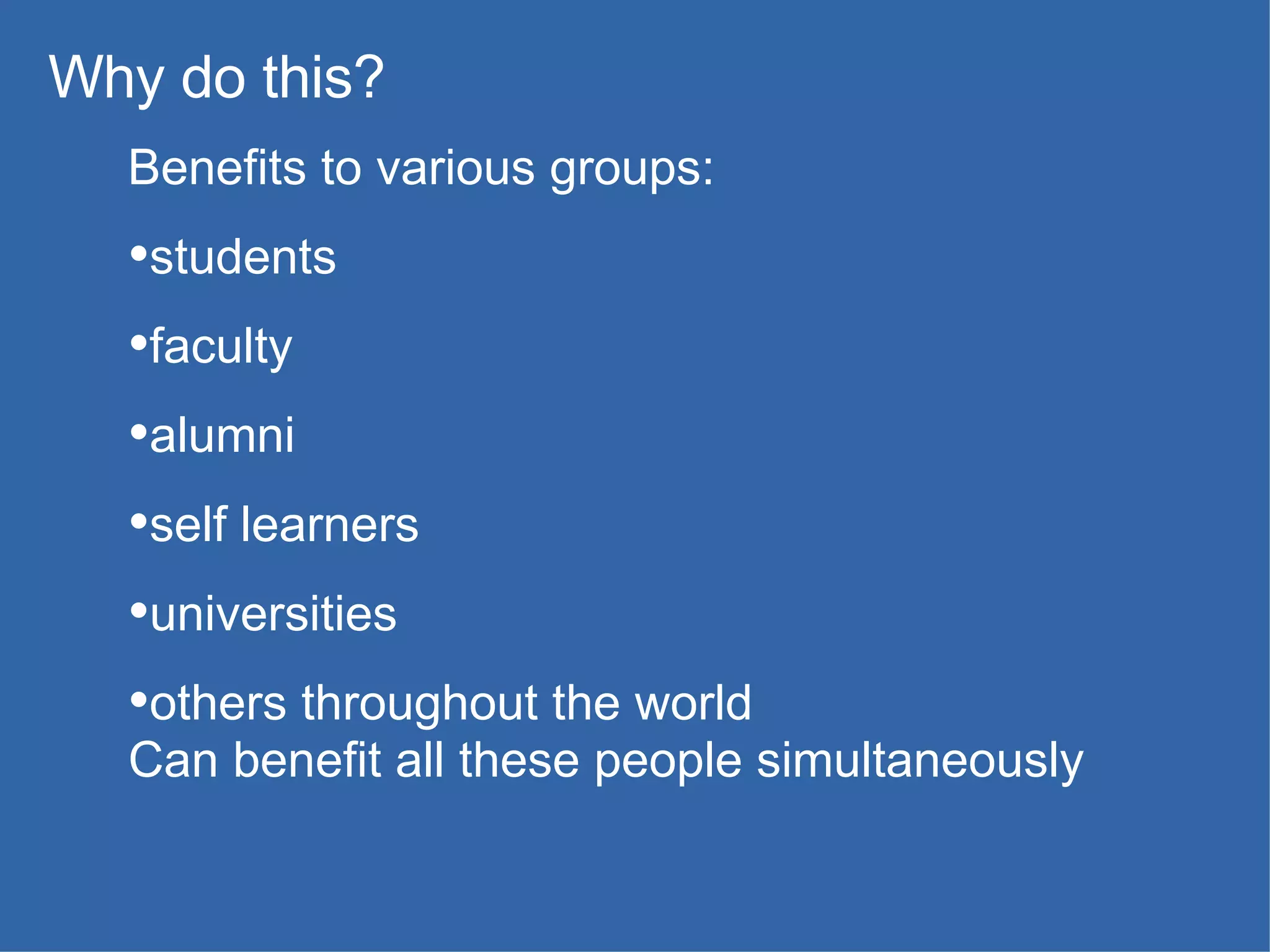 Why do this?

Benefits to various groups:

•students

•faculty

•alumni

•self learners

•universities

•others throughout the world
Can benefit all these people simultaneously